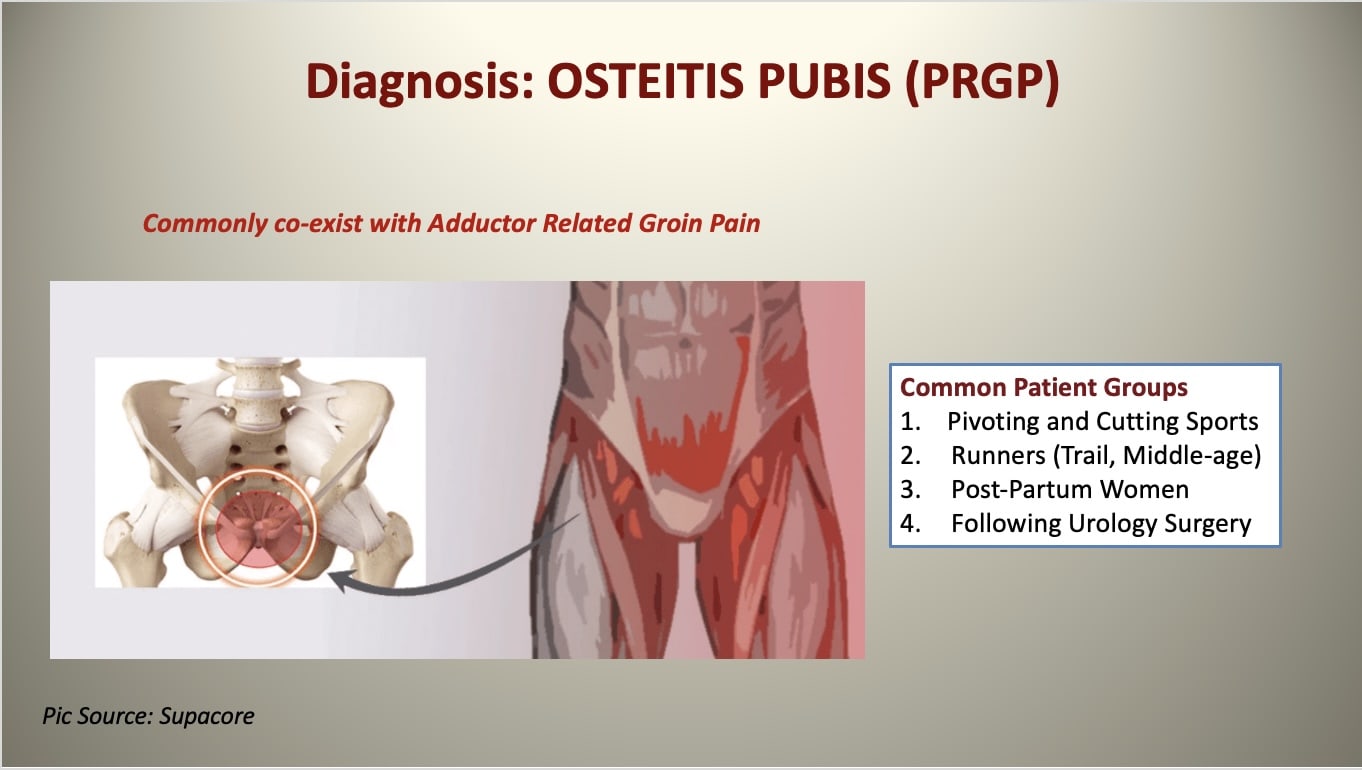 Diagnosis: OSTEITIS PUBIS (PRGP)

Commonly co-exist with Adductor Related Groin Pain

Common Patient Groups
1. Pivoting and Cutting Sports
2. Runners (Trail, Middle-age)
3. Post-Partum Women
4. Following Urology Surgery

Pic Source: Supacore